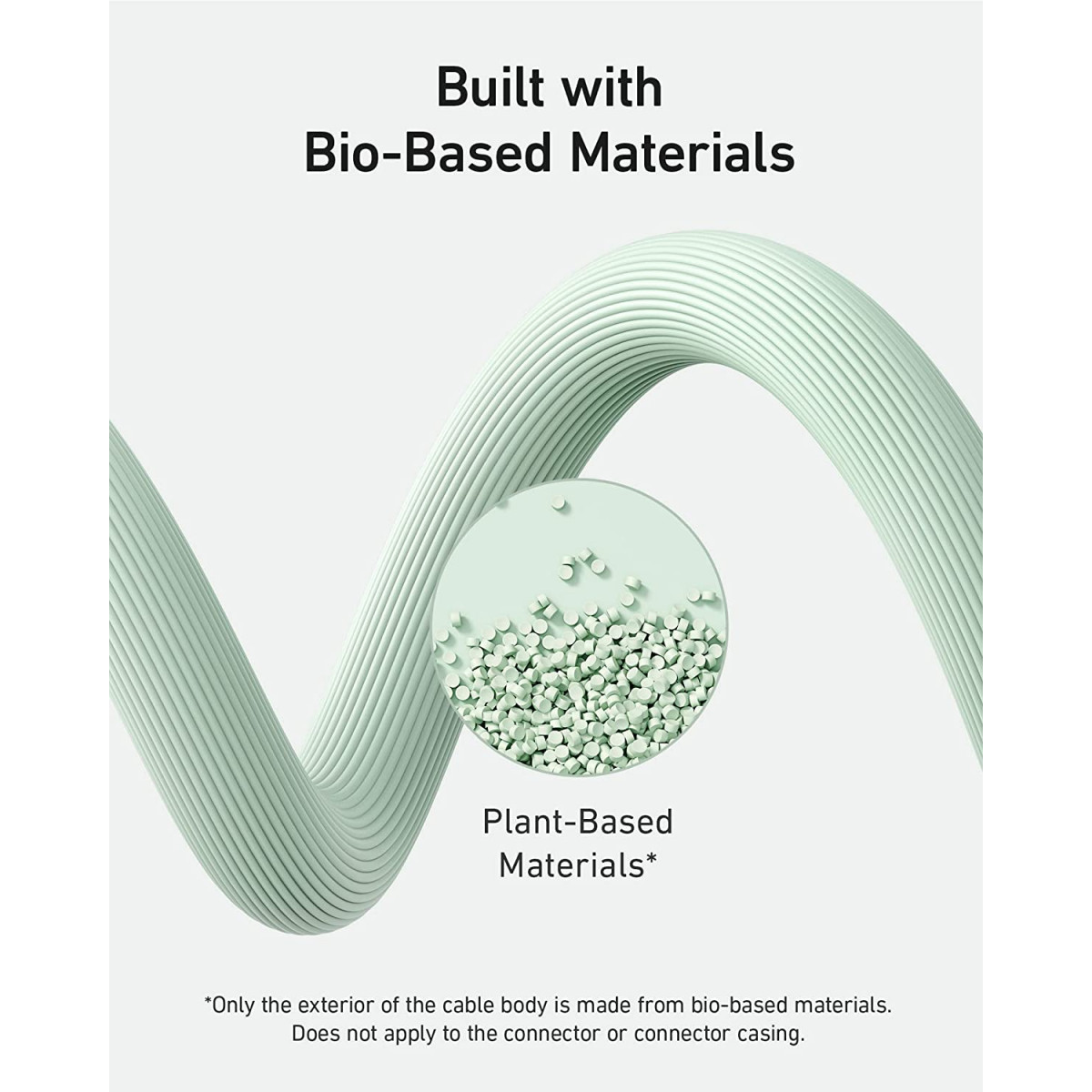 Built with Bio-Based Materials

Plant-Based Materials*

*Only the exterior of the cable body is made from bio-based materials. Does not apply to the connector or connector casing.